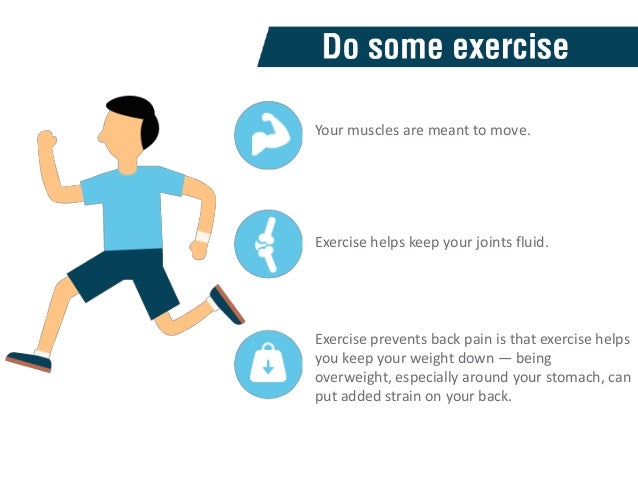 Do some exercise

Your muscles are meant to move.

Exercise helps keep your joints fluid.

Exercise prevents back pain is that exercise helps you keep your weight down — being overweight, especially around your stomach, can put added strain on your back.